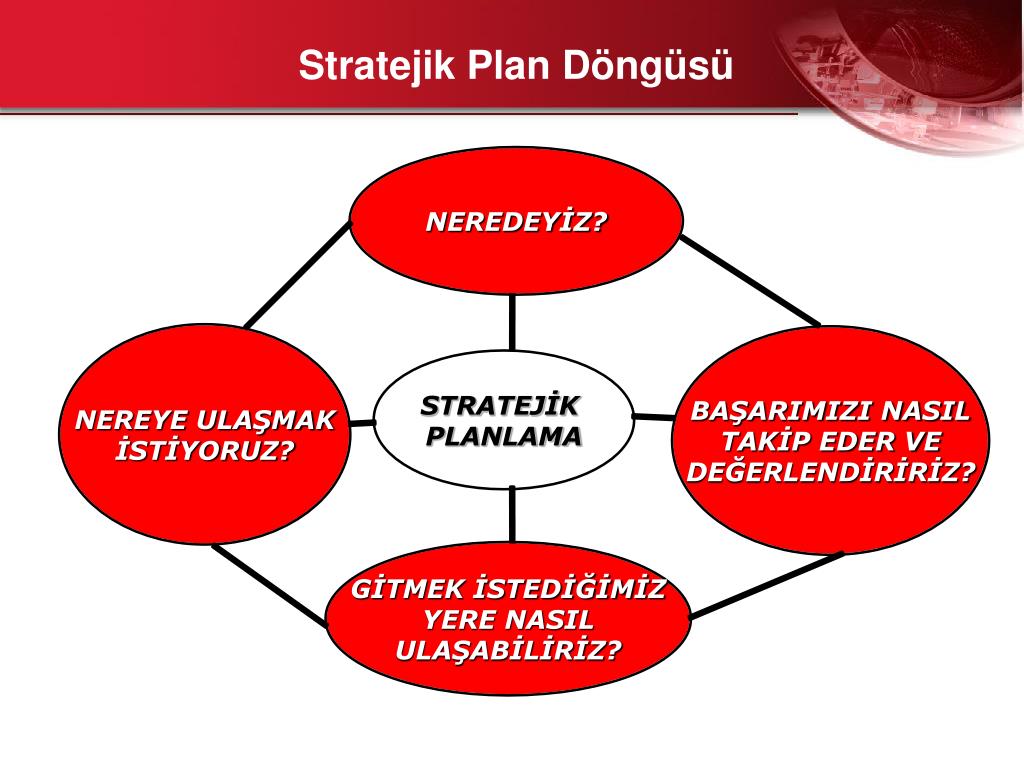 Stratejik Plan Döngüsü

NEREDEYİZ?

NEREYE ULAŞMAK İSTİYORUZ?

STRATEJİK PLANLAMA

BAŞARIMIZI NASIL TAKİP EDER VE DEĞERLENDİRİRİZ?

GİTMEK İSTEDİĞİMİZ YERE NASIL ULAŞABİLİRİZ?